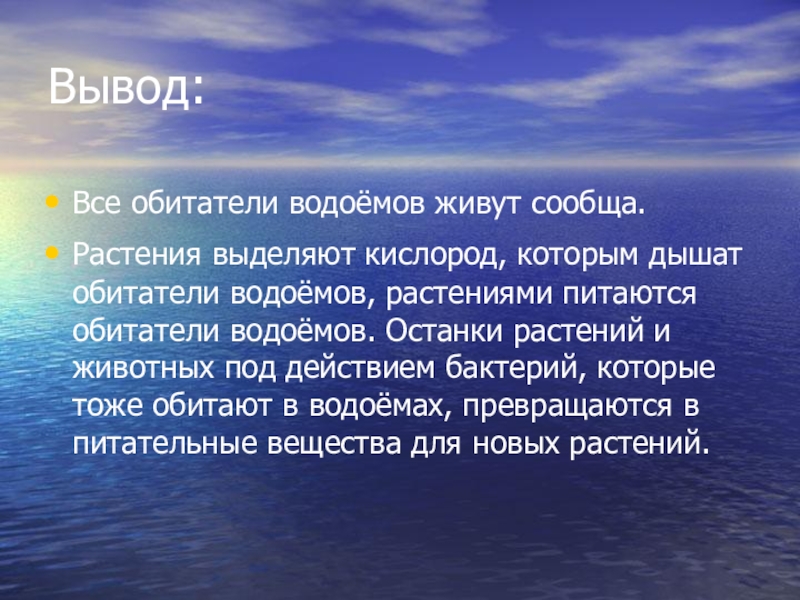 Вывод:

• Все обитатели водоёмов живут сообща.

• Растения выделяют кислород, которым дышат обитатели водоёмов, растениями питаются обитатели водоёмов. Останки растений и животных под действием бактерий, которые тоже обитают в водоёмах, превращаются в питательные вещества для новых растений.